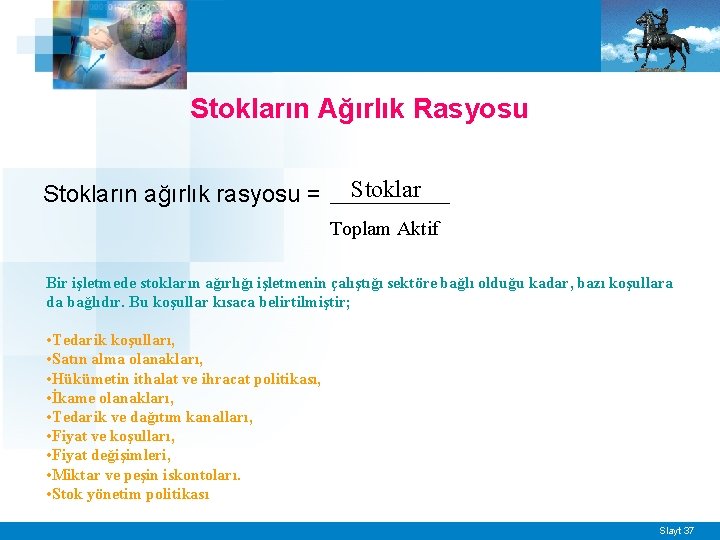 Stokların Ağırlık Rasyosu

Stokların ağırlık rasyosu = $\frac{\text{Stoklar}}{\text{Toplam Aktif}}$

Bir işletmede stokların ağırlığı işletmenin çalıştığı sektöre bağlı olduğu kadar, bazı koşullara da bağlıdır. Bu koşullar kısaca belirtilmiştir;

•Tedarik koşulları,
•Satın alma olanakları,
•Hükümetin ithalat ve ihracat politikası,
•İkame olanakları,
•Tedarik ve dağıtım kanalları,
•Fiyat ve koşulları,
•Fiyat değişimleri,
•Miktar ve peşin iskontoları.
•Stok yönetim politikası

Slayt 37